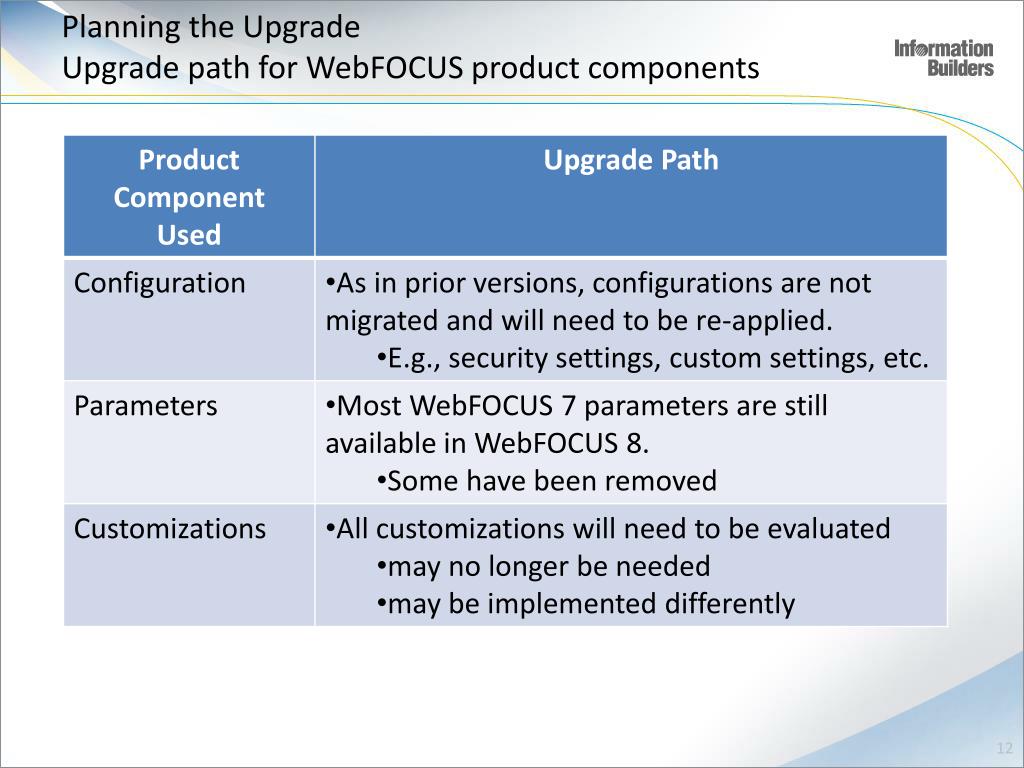 Planning the Upgrade
Upgrade path for WebFOCUS product components

Information Builders

| Product Component Used | Upgrade Path |
|---|---|
| Configuration | •As in prior versions, configurations are not migrated and will need to be re-applied. •E.g., security settings, custom settings, etc. |
| Parameters | •Most WebFOCUS 7 parameters are still available in WebFOCUS 8. •Some have been removed |
| Customizations | •All customizations will need to be evaluated •may no longer be needed •may be implemented differently |

12